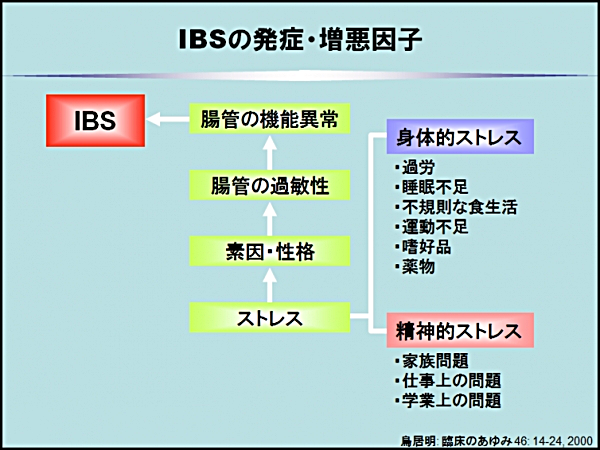 IBSの発症・増悪因子

IBS

腸管の機能異常

腸管の過敏性

素因・性格

ストレス

身体的ストレス

・過労
・睡眠不足
・不規則な食生活
・運動不足
・嗜好品
・薬物

精神的ストレス

・家族問題
・仕事上の問題
・学業上の問題

鳥居明: 臨床のあゆみ 46: 14-24, 2000